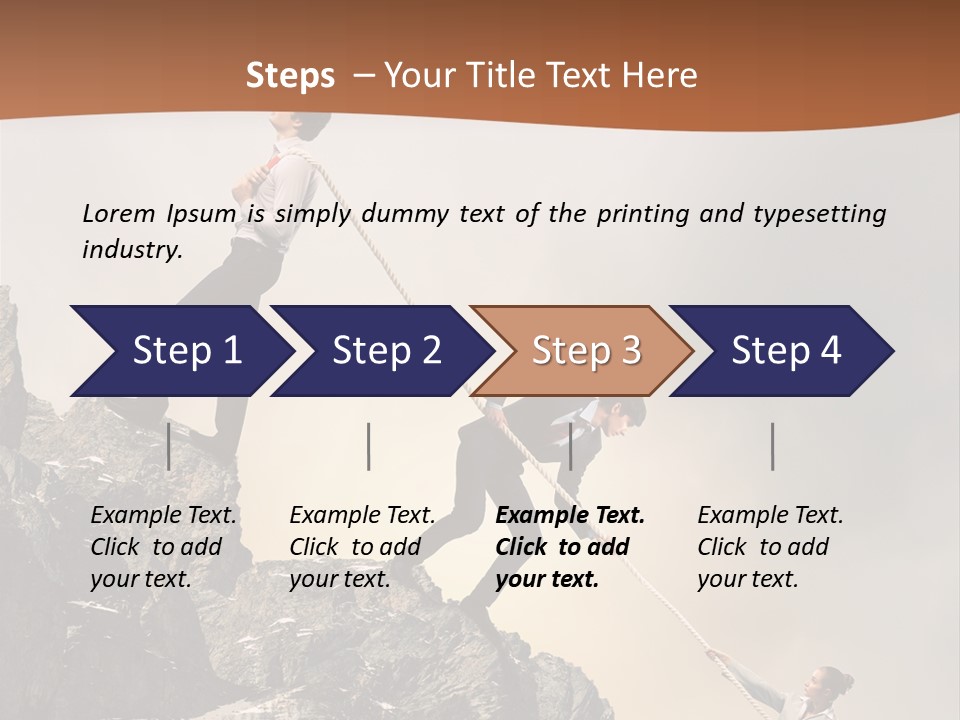 Steps – Your Title Text Here

Lorem Ipsum is simply dummy text of the printing and typesetting industry.

Step 1

Step 2

Step 3

Step 4

Example Text. Click to add your text.

Example Text. Click to add your text.

Example Text. Click to add your text.

Example Text. Click to add your text.